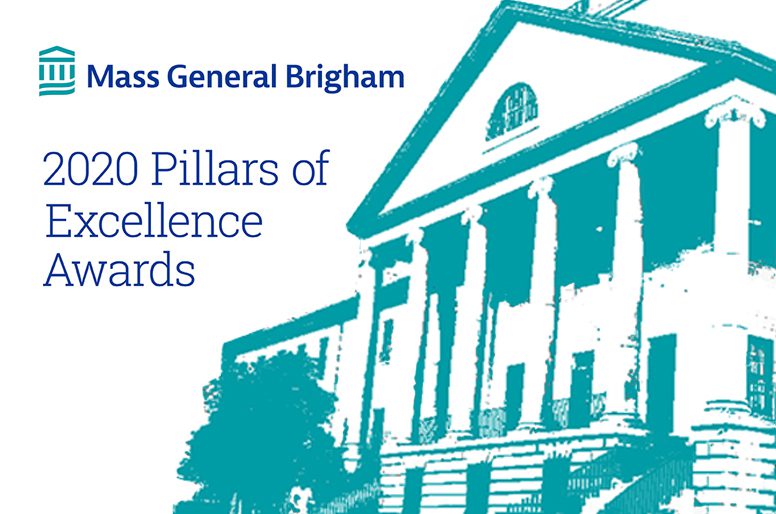 Mass General Brigham

2020 Pillars of Excellence Awards